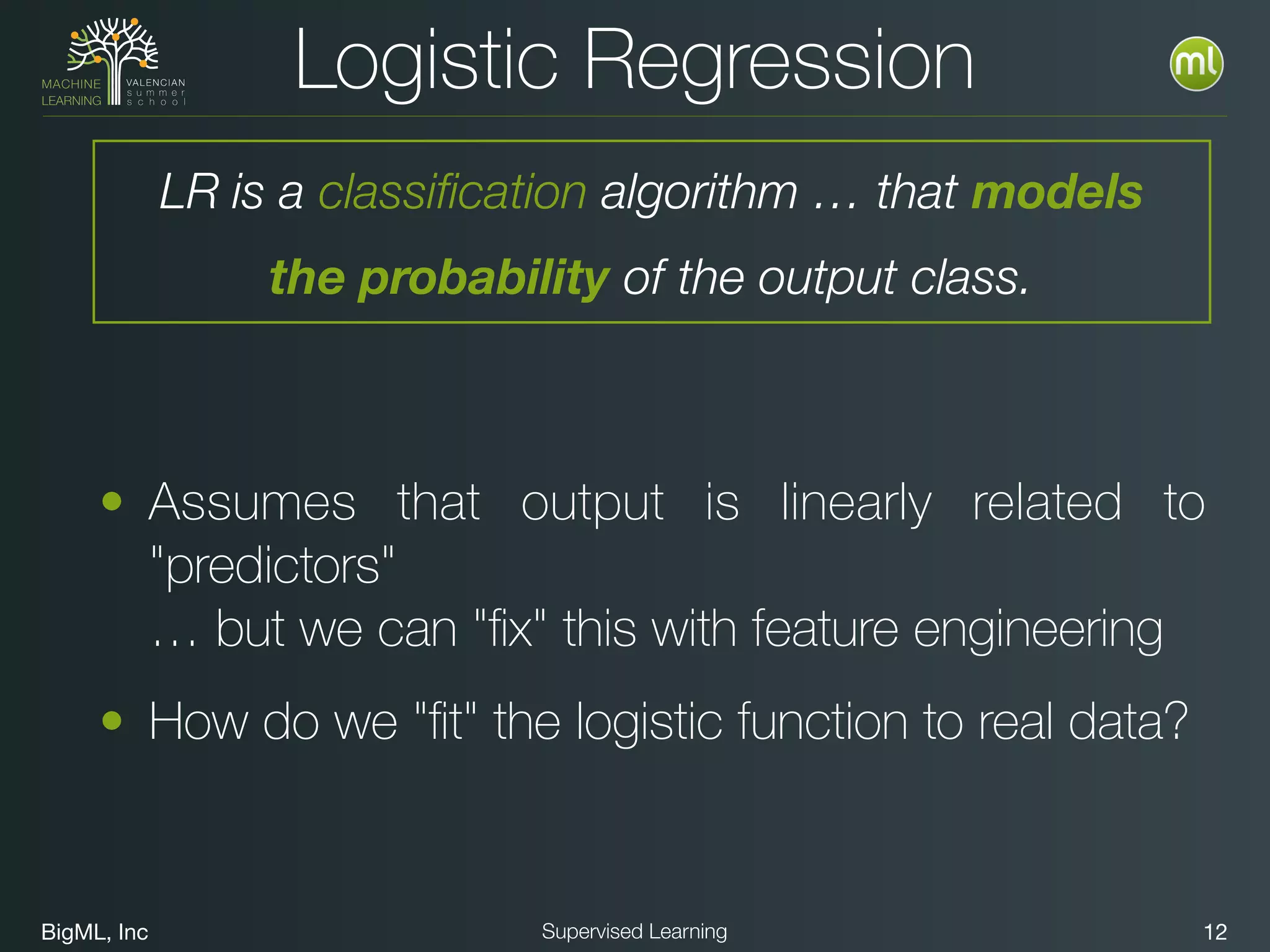 MACHINE LEARNING VALENCIAN summer school

Logistic Regression

ml

LR is a classification algorithm … that models the probability of the output class.

• Assumes that output is linearly related to "predictors"
… but we can "fix" this with feature engineering

• How do we "fit" the logistic function to real data?

BigML, Inc

Supervised Learning

12